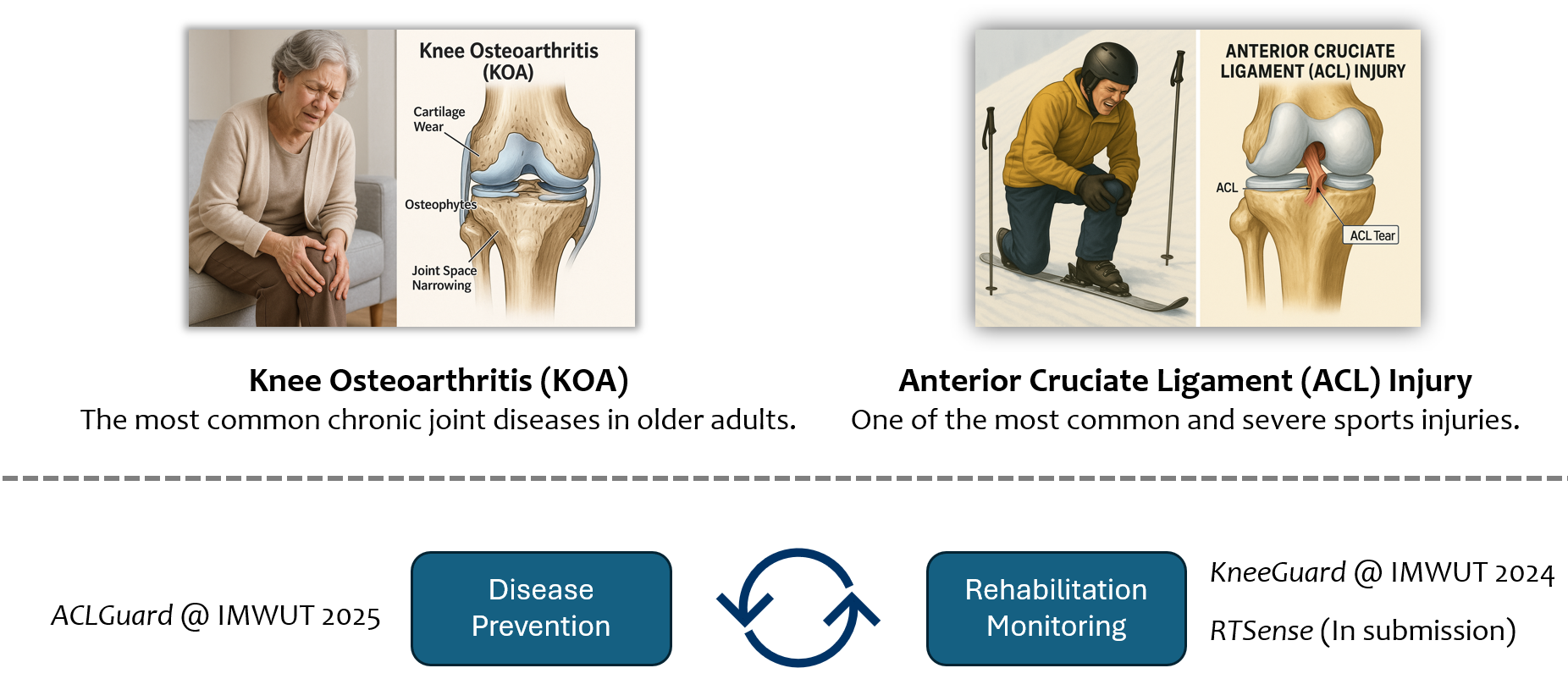 Knee Osteoarthritis (KOA)

Cartilage Wear

Osteophytes

Joint Space Narrowing

ANTERIOR CRUCIATE LIGAMENT (ACL) INJURY

ACL

ACL Tear

Knee Osteoarthritis (KOA)
The most common chronic joint diseases in older adults.

Anterior Cruciate Ligament (ACL) Injury
One of the most common and severe sports injuries.

ACLGuard @ IMWUT 2025

Disease Prevention

Rehabilitation Monitoring

KneeGuard @ IMWUT 2024

RTSense (In submission)